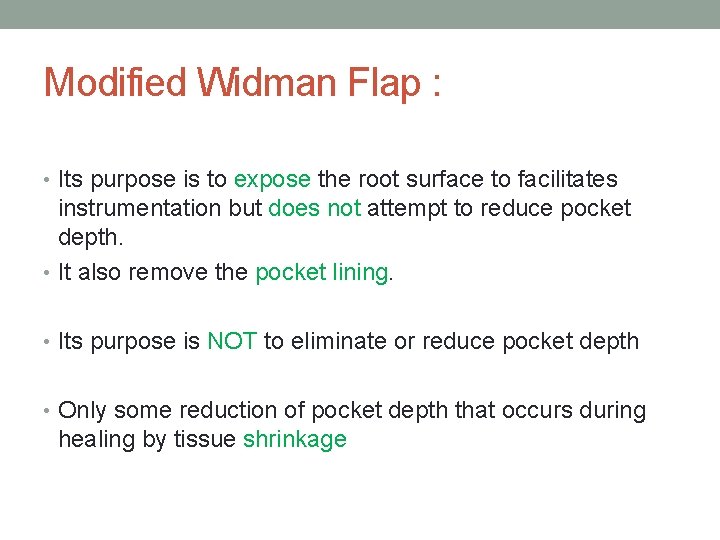 Modified Widman Flap :

• Its purpose is to expose the root surface to facilitates instrumentation but does not attempt to reduce pocket depth.
• It also remove the pocket lining.

• Its purpose is NOT to eliminate or reduce pocket depth

• Only some reduction of pocket depth that occurs during healing by tissue shrinkage